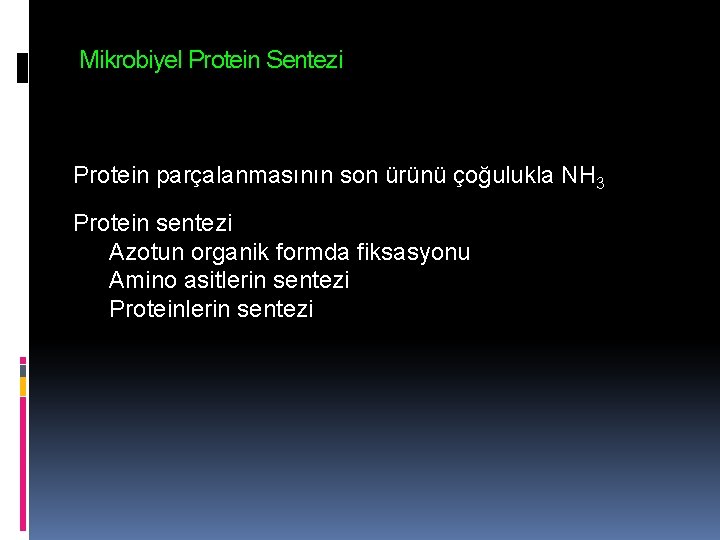 Mikrobiyel Protein Sentezi

Protein parçalanmasının son ürünü çoğulukla $NH_3$

Protein sentezi
Azotun organik formda fiksasyonu
Amino asitlerin sentezi
Proteinlerin sentezi